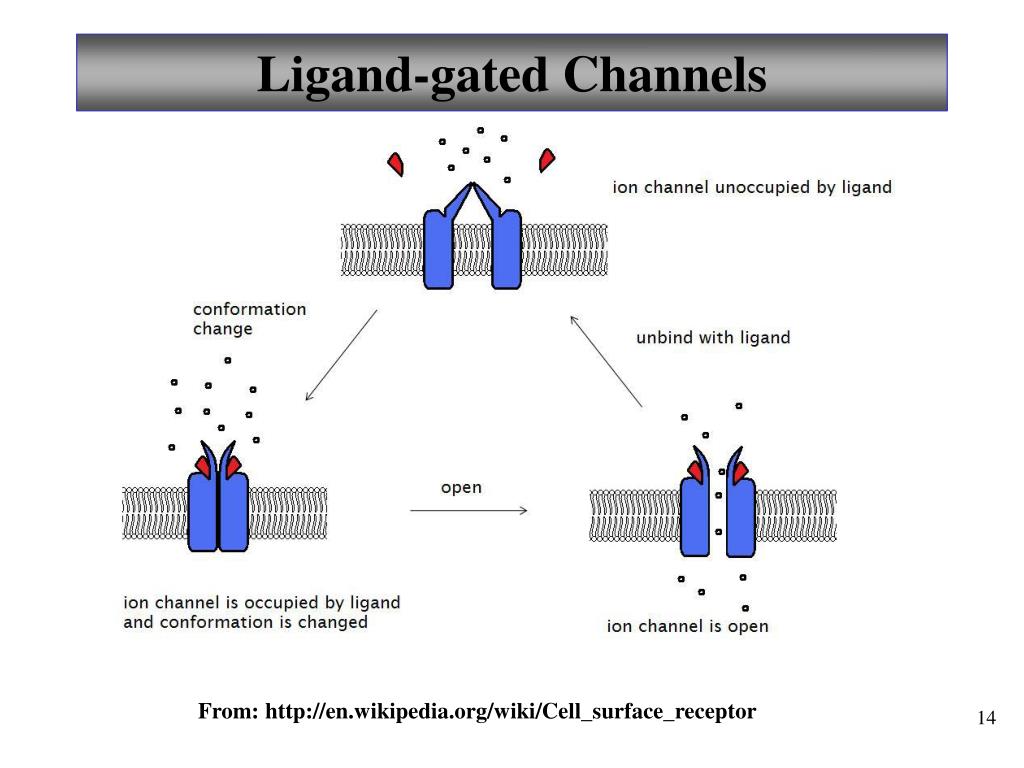 Ligand-gated Channels

ion channel unoccupied by ligand

conformation change

unbind with ligand

open

ion channel is occupied by ligand and conformation is changed

ion channel is open

From: http://en.wikipedia.org/wiki/Cell_surface_receptor

14